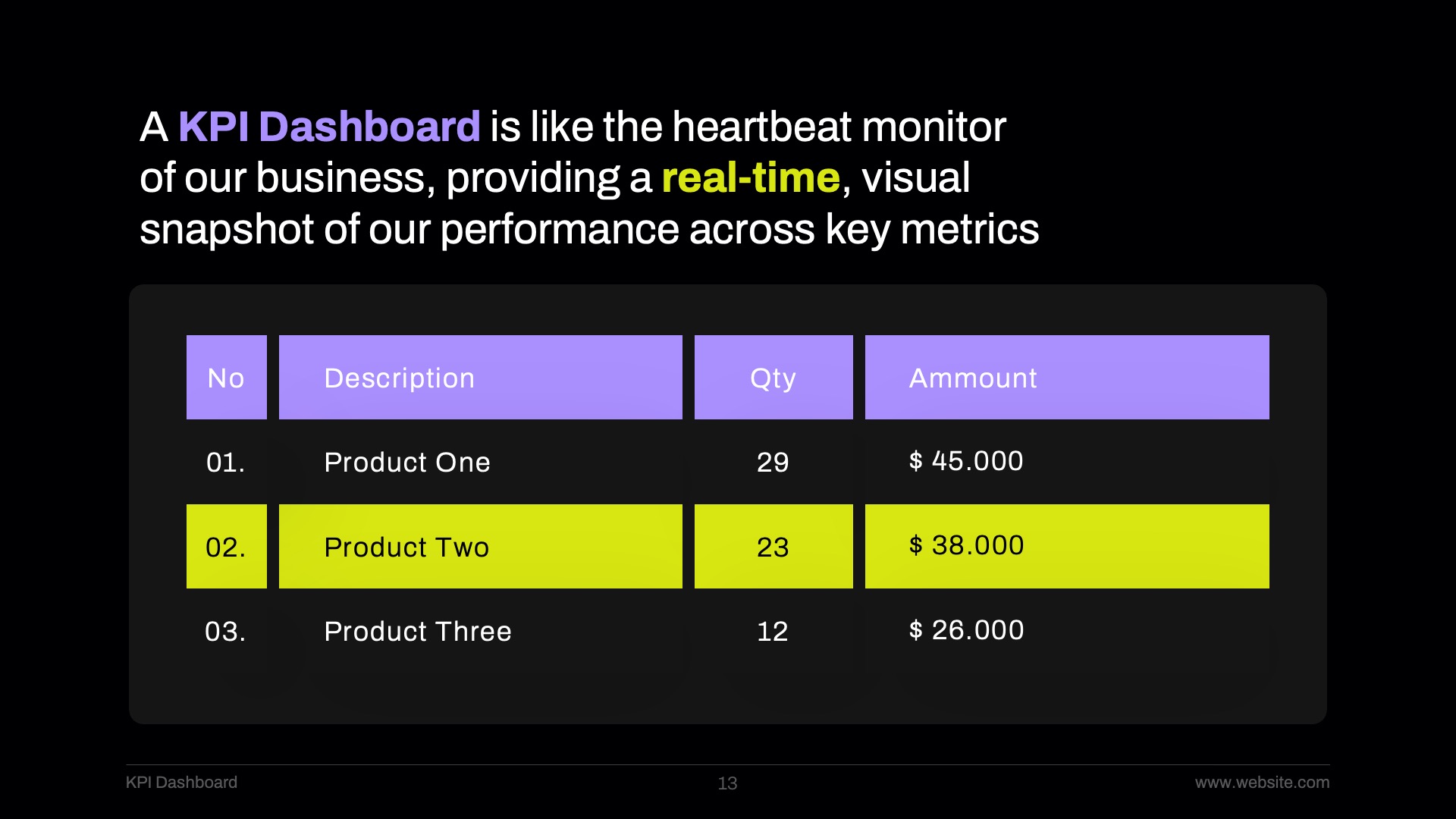 A KPI Dashboard is like the heartbeat monitor of our business, providing a real-time, visual snapshot of our performance across key metrics

| No | Description | Qty | Ammount |
|---|---|---|---|
| 01. | Product One | 29 | $ 45.000 |
| 02. | Product Two | 23 | $ 38.000 |
| 03. | Product Three | 12 | $ 26.000 |

KPI Dashboard
13
www.website.com